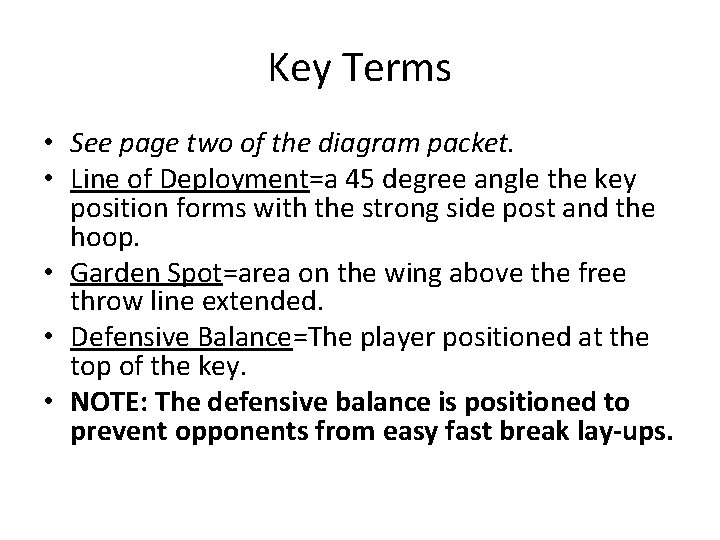 Key Terms

• See page two of the diagram packet.
• Line of Deployment=a 45 degree angle the key position forms with the strong side post and the hoop.
• Garden Spot=area on the wing above the free throw line extended.
• Defensive Balance=The player positioned at the top of the key.
• NOTE: The defensive balance is positioned to prevent opponents from easy fast break lay-ups.